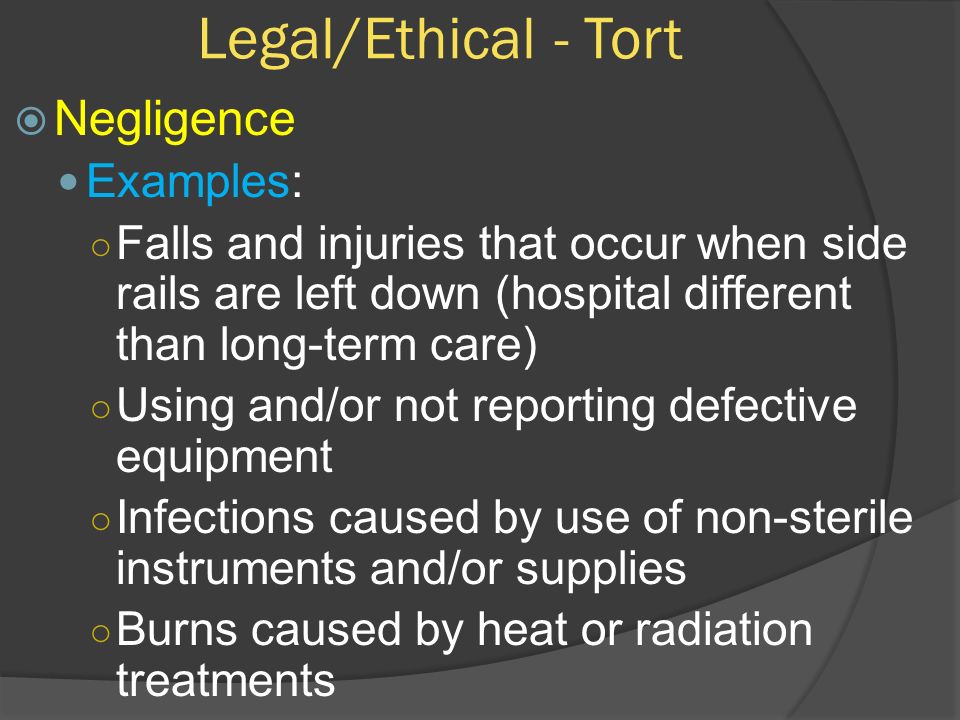 Legal/Ethical - Tort

Negligence

Examples:

Falls and injuries that occur when side rails are left down (hospital different than long-term care)

Using and/or not reporting defective equipment

Infections caused by use of non-sterile instruments and/or supplies

Burns caused by heat or radiation treatments